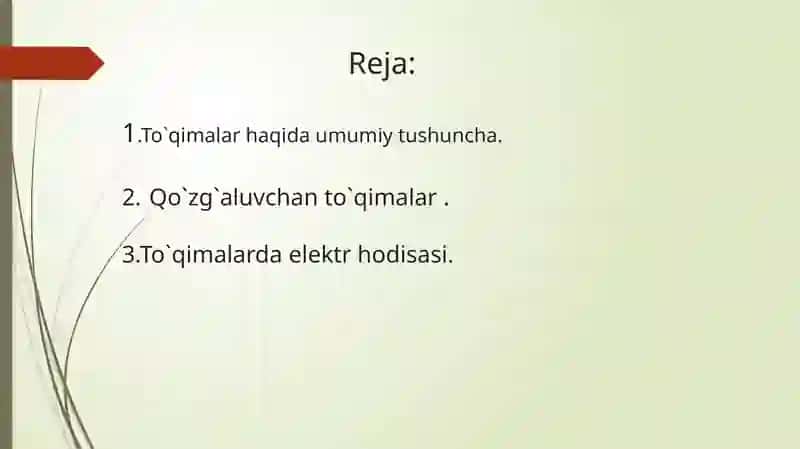 Reja:

1.To`qimalar haqida umumiy tushuncha.

2. Qo`zg`aluvchan to`qimalar .

3.To`qimalarda elektr hodisasi.